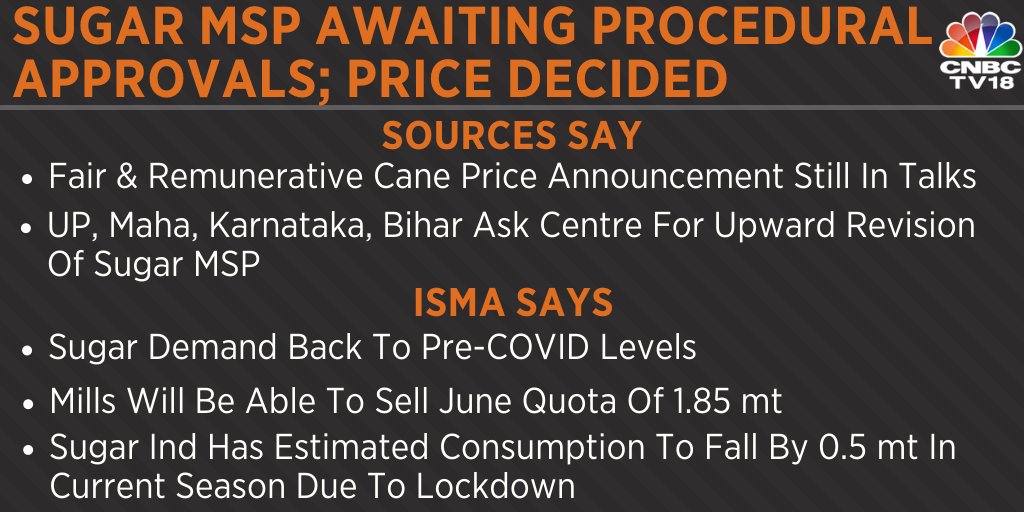 SUGAR MSP AWAITING PROCEDURAL APPROVALS; PRICE DECIDED

CNBC TV18

SOURCES SAY

• Fair & Remunerative Cane Price Announcement Still In Talks
• UP, Maha, Karnataka, Bihar Ask Centre For Upward Revision Of Sugar MSP

ISMA SAYS

• Sugar Demand Back To Pre-COVID Levels
• Mills Will Be Able To Sell June Quota Of 1.85 mt
• Sugar Ind Has Estimated Consumption To Fall By 0.5 mt In Current Season Due To Lockdown